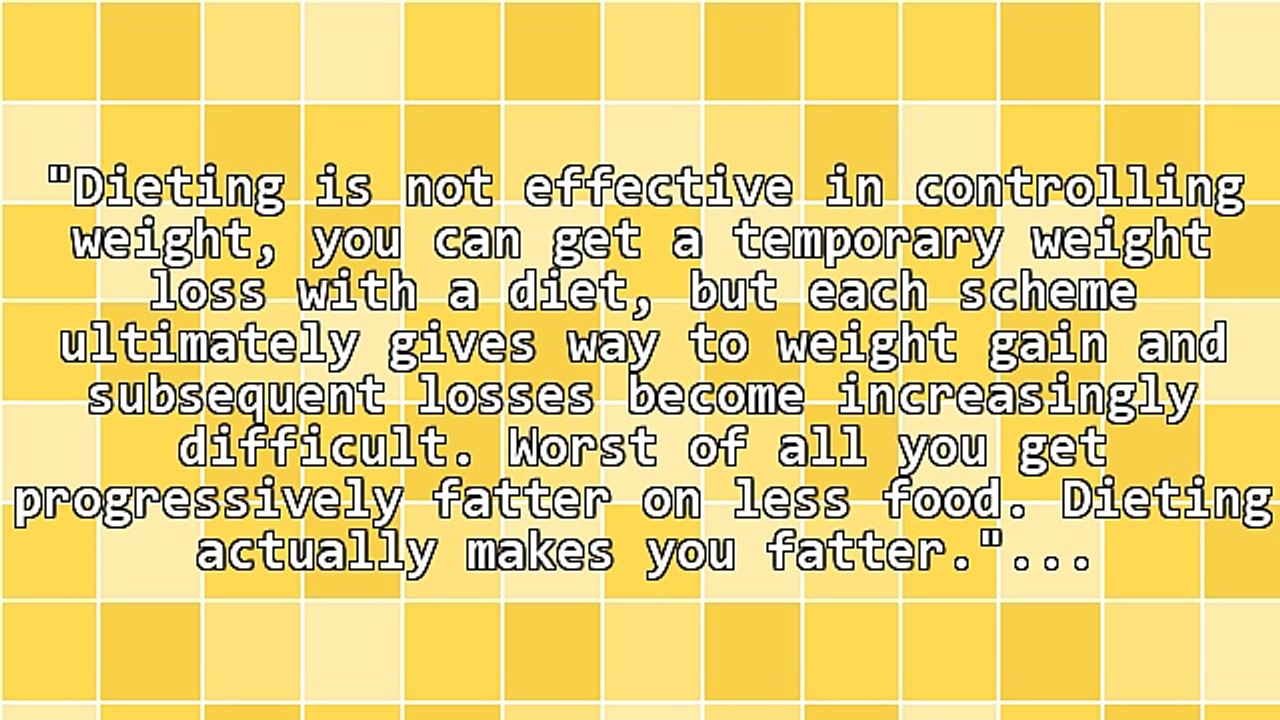 "Dieting is not effective in controlling weight, you can get a temporary weight loss with a diet, but each scheme ultimately gives way to weight gain and subsequent losses become increasingly difficult. Worst of all you get progressively fatter on less food. Dieting actually makes you fatter."...